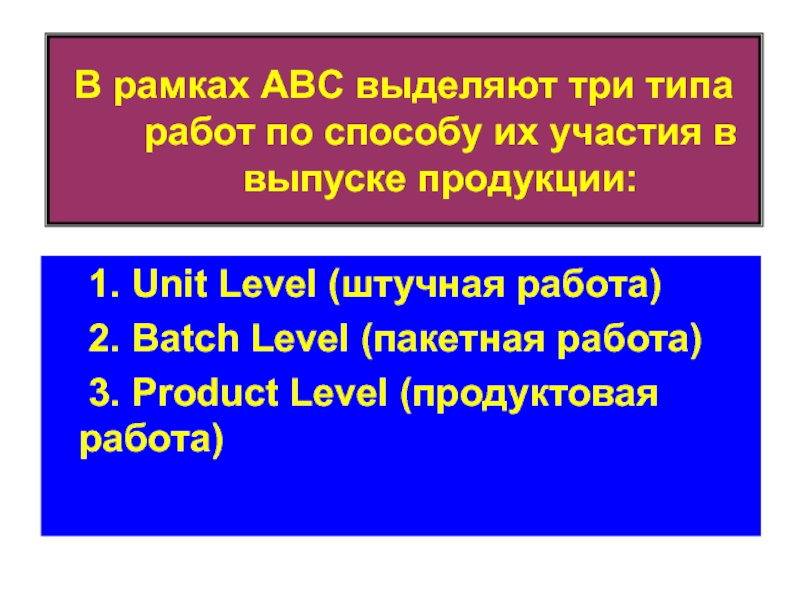 В рамках АВС выделяют три типа работ по способу их участия в выпуске продукции:

1. Unit Level (штучная работа)

2. Batch Level (пакетная работа)

3. Product Level (продуктовая работа)